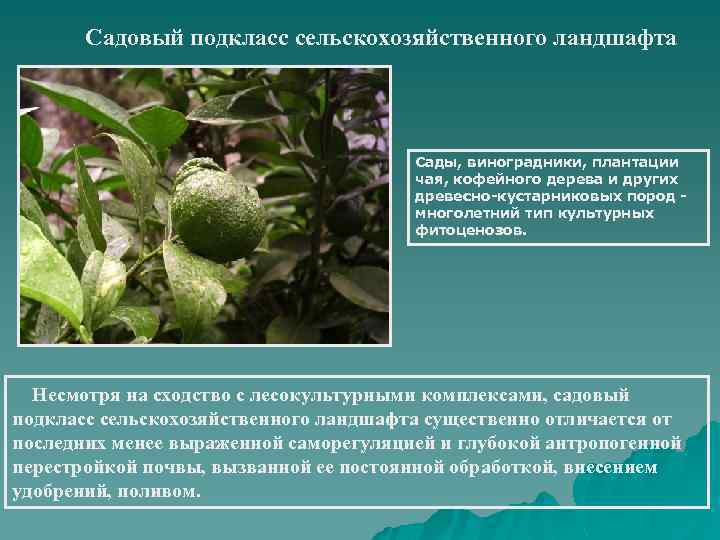 Садовый подкласс сельскохозяйственного ландшафта

Сады, виноградники, плантации чая, кофейного дерева и других древесно-кустарниковых пород - многолетний тип культурных фитоценозов.

Несмотря на сходство с лесокультурными комплексами, садовый подкласс сельскохозяйственного ландшафта существенно отличается от последних менее выраженной саморегуляцией и глубокой антропогенной перестройкой почвы, вызванной ее постоянной обработкой, внесением удобрений, поливом.